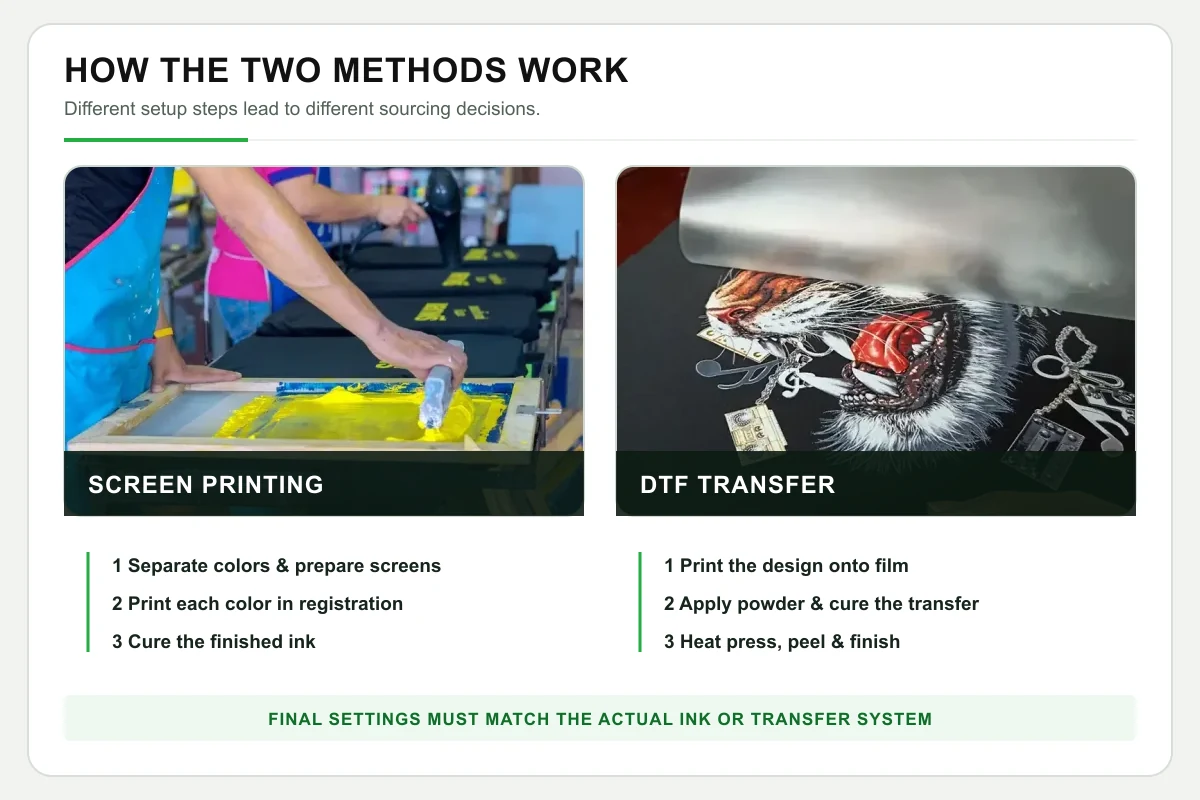 HOW THE TWO METHODS WORK

Different setup steps lead to different sourcing decisions.

SCREEN PRINTING

1 Separate colors & prepare screens
2 Print each color in registration
3 Cure the finished ink

DTF TRANSFER

1 Print the design onto film
2 Apply powder & cure the transfer
3 Heat press, peel & finish

FINAL SETTINGS MUST MATCH THE ACTUAL INK OR TRANSFER SYSTEM